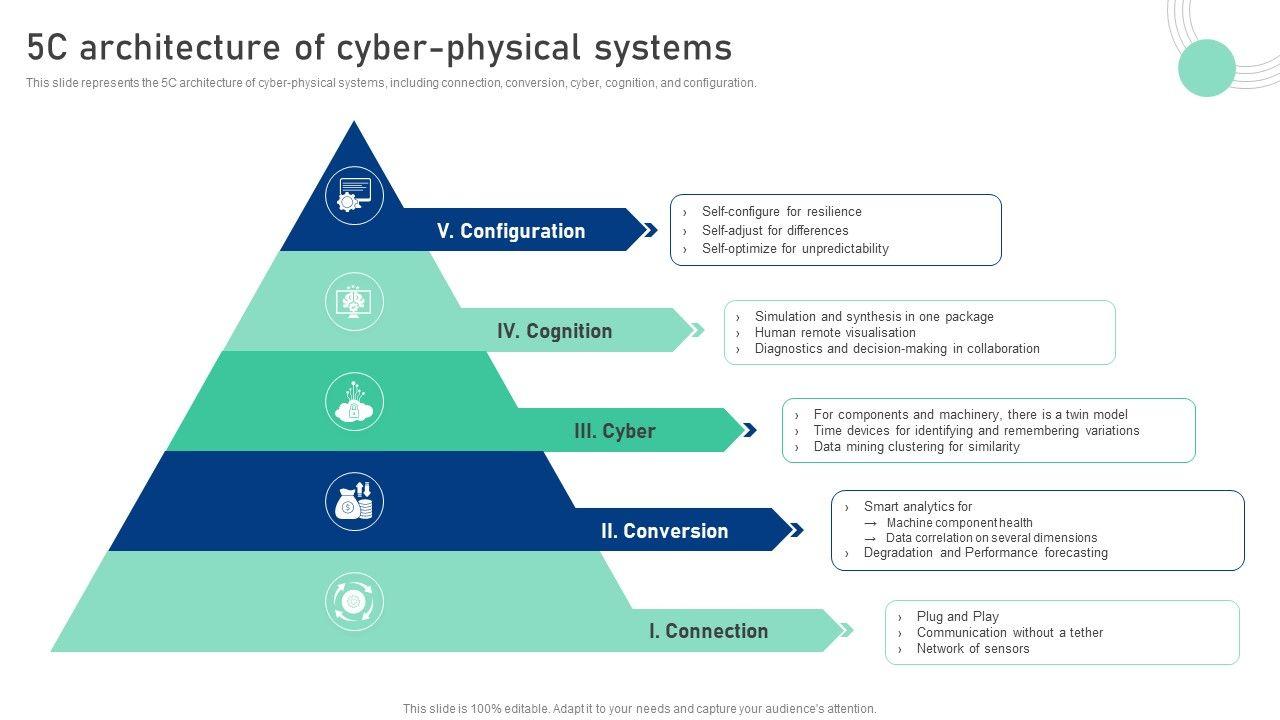 5C architecture of cyber-physical systems

This slide represents the 5C architecture of cyber-physical systems, including connection, conversion, cyber, cognition, and configuration.

V. Configuration

› Self-configure for resilience
› Self-adjust for differences
› Self-optimize for unpredictability

IV. Cognition

› Simulation and synthesis in one package
› Human remote visualisation
› Diagnostics and decision-making in collaboration

III. Cyber

› For components and machinery, there is a twin model
› Time devices for identifying and remembering variations
› Data mining clustering for similarity

II. Conversion

› Smart analytics for
→ Machine component health
→ Data correlation on several dimensions
› Degradation and Performance forecasting

I. Connection

› Plug and Play
› Communication without a tether
› Network of sensors

This slide is 100% editable. Adapt it to your needs and capture your audience's attention.